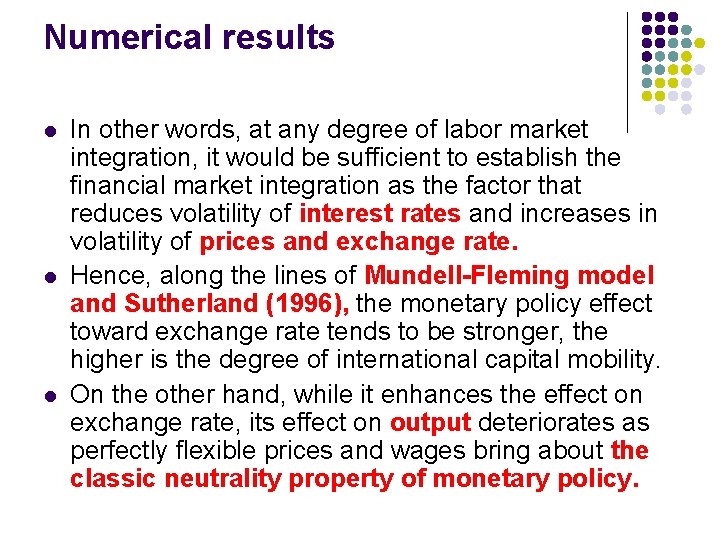 Numerical results

- In other words, at any degree of labor market integration, it would be sufficient to establish the financial market integration as the factor that reduces volatility of interest rates and increases in volatility of prices and exchange rate.
- Hence, along the lines of Mundell-Fleming model and Sutherland (1996), the monetary policy effect toward exchange rate tends to be stronger, the higher is the degree of international capital mobility.
- On the other hand, while it enhances the effect on exchange rate, its effect on output deteriorates as perfectly flexible prices and wages bring about the classic neutrality property of monetary policy.